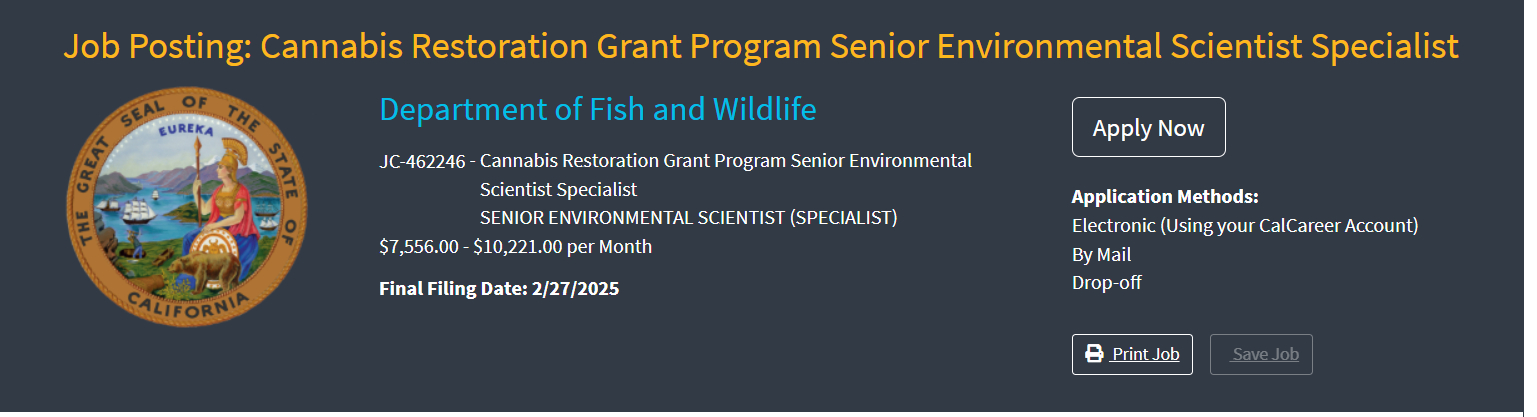 Job Posting: Cannabis Restoration Grant Program Senior Environmental Scientist Specialist

THE GREAT SEAL OF THE STATE OF CALIFORNIA
EUREKA

Department of Fish and Wildlife

JC-462246 - Cannabis Restoration Grant Program Senior Environmental Scientist Specialist
SENIOR ENVIRONMENTAL SCIENTIST (SPECIALIST)
$7,556.00 - $10,221.00 per Month

Final Filing Date: 2/27/2025

Apply Now

Application Methods:
Electronic (Using your CalCareer Account)
By Mail
Drop-off

Print Job

Save Job